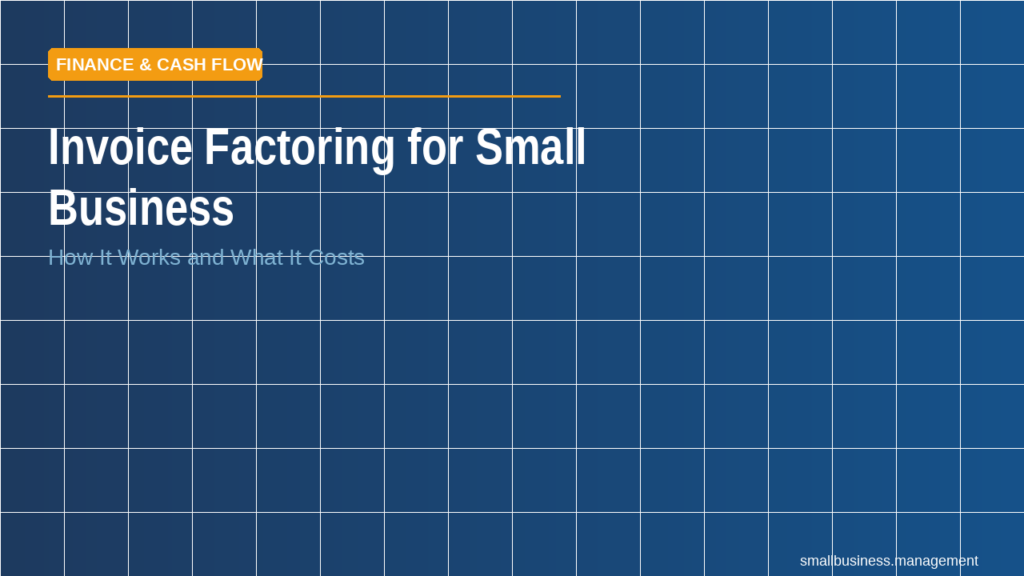 FINANCE & CASH FLOW

Invoice Factoring for Small Business

How It Works and What It Costs

smallbusiness.management